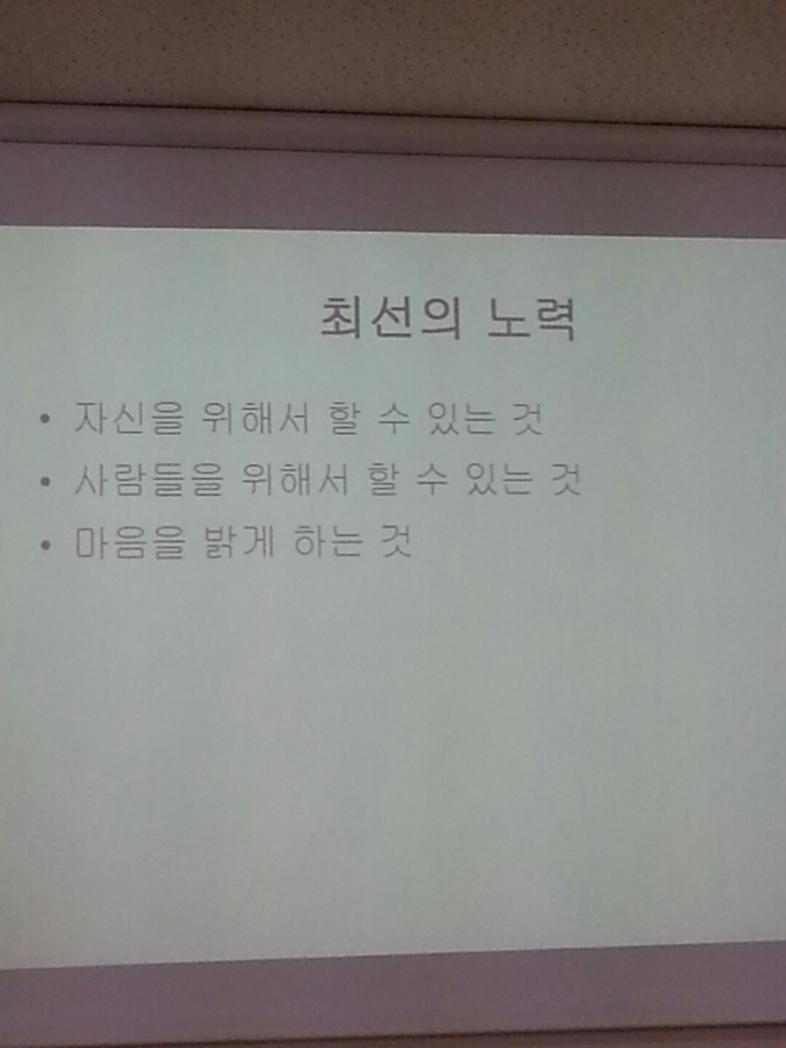 최선의 노력

• 자신을 위해서 할 수 있는 것
• 사람들을 위해서 할 수 있는 것
• 마음을 밝게 하는 것